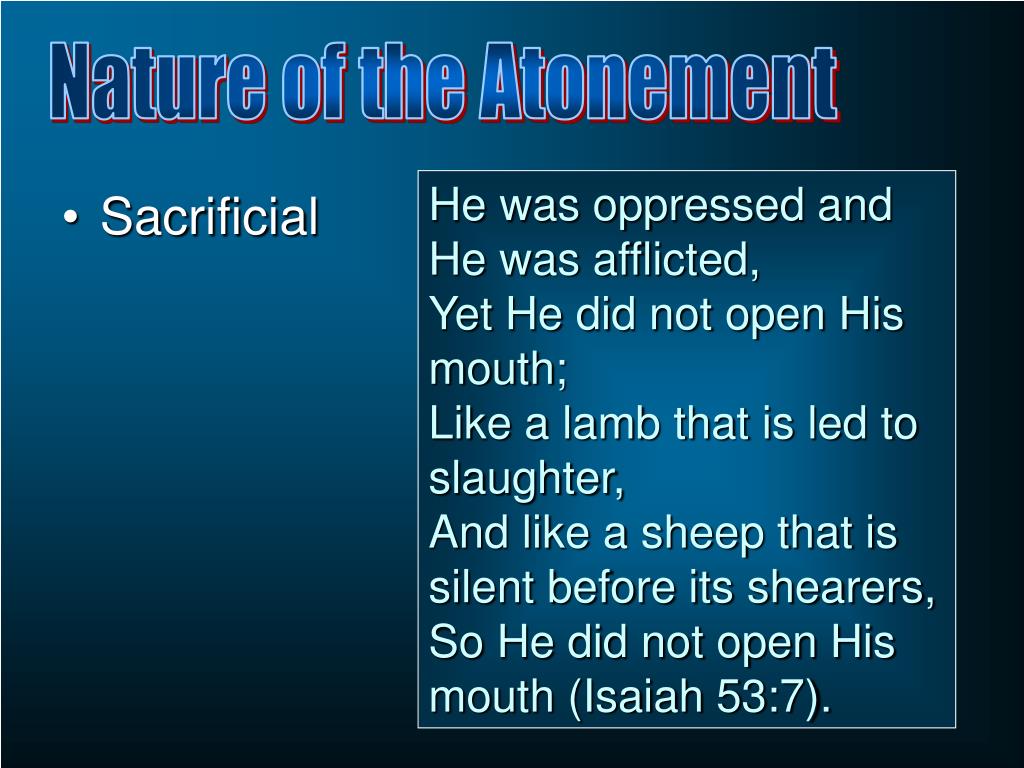 Nature of the Atonement

• Sacrificial

He was oppressed and He was afflicted,
Yet He did not open His mouth;
Like a lamb that is led to slaughter,
And like a sheep that is silent before its shearers,
So He did not open His mouth (Isaiah 53:7).